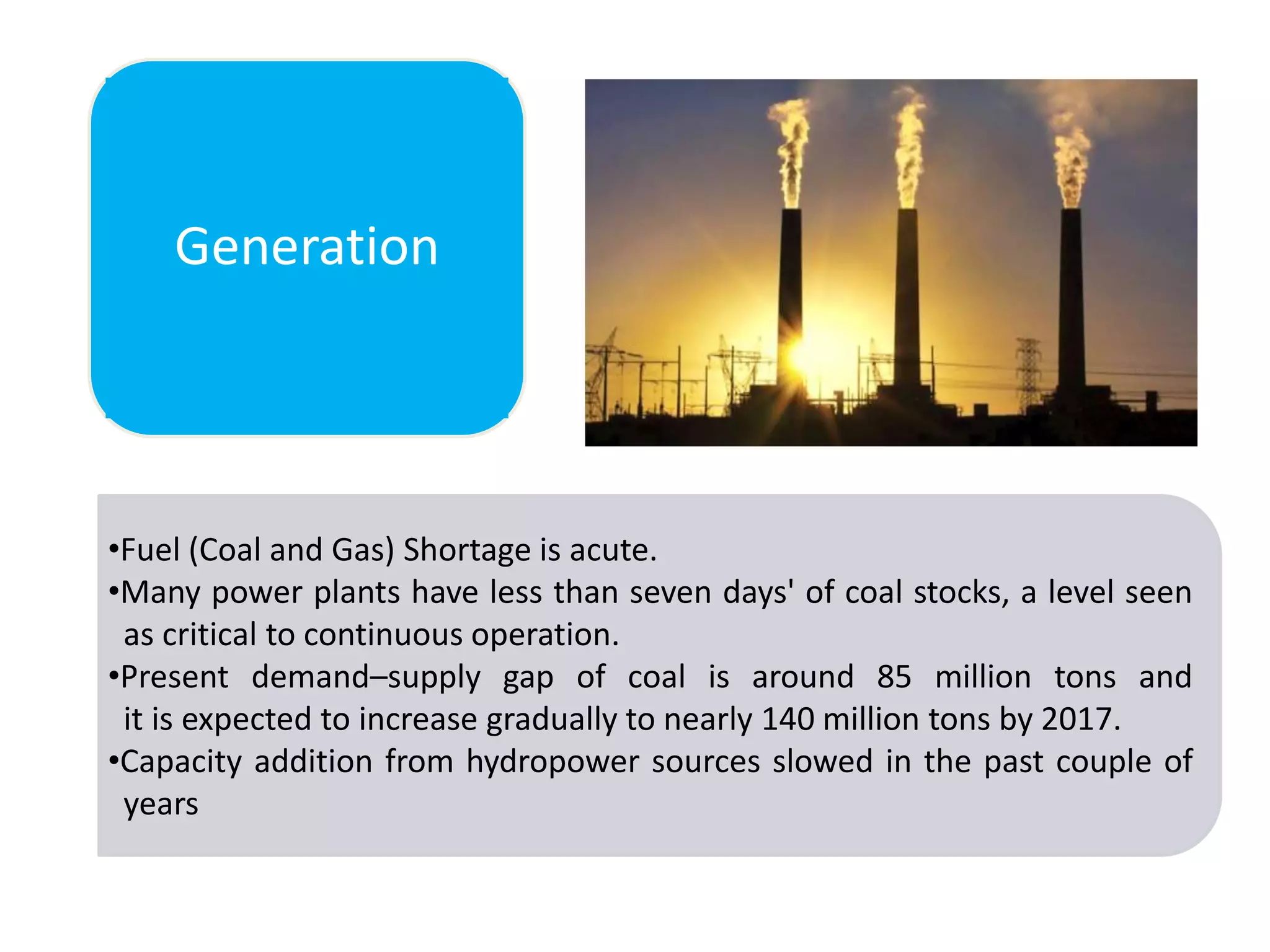 Generation

•Fuel (Coal and Gas) Shortage is acute.
•Many power plants have less than seven days' of coal stocks, a level seen as critical to continuous operation.
•Present demand–supply gap of coal is around 85 million tons and it is expected to increase gradually to nearly 140 million tons by 2017.
•Capacity addition from hydropower sources slowed in the past couple of years